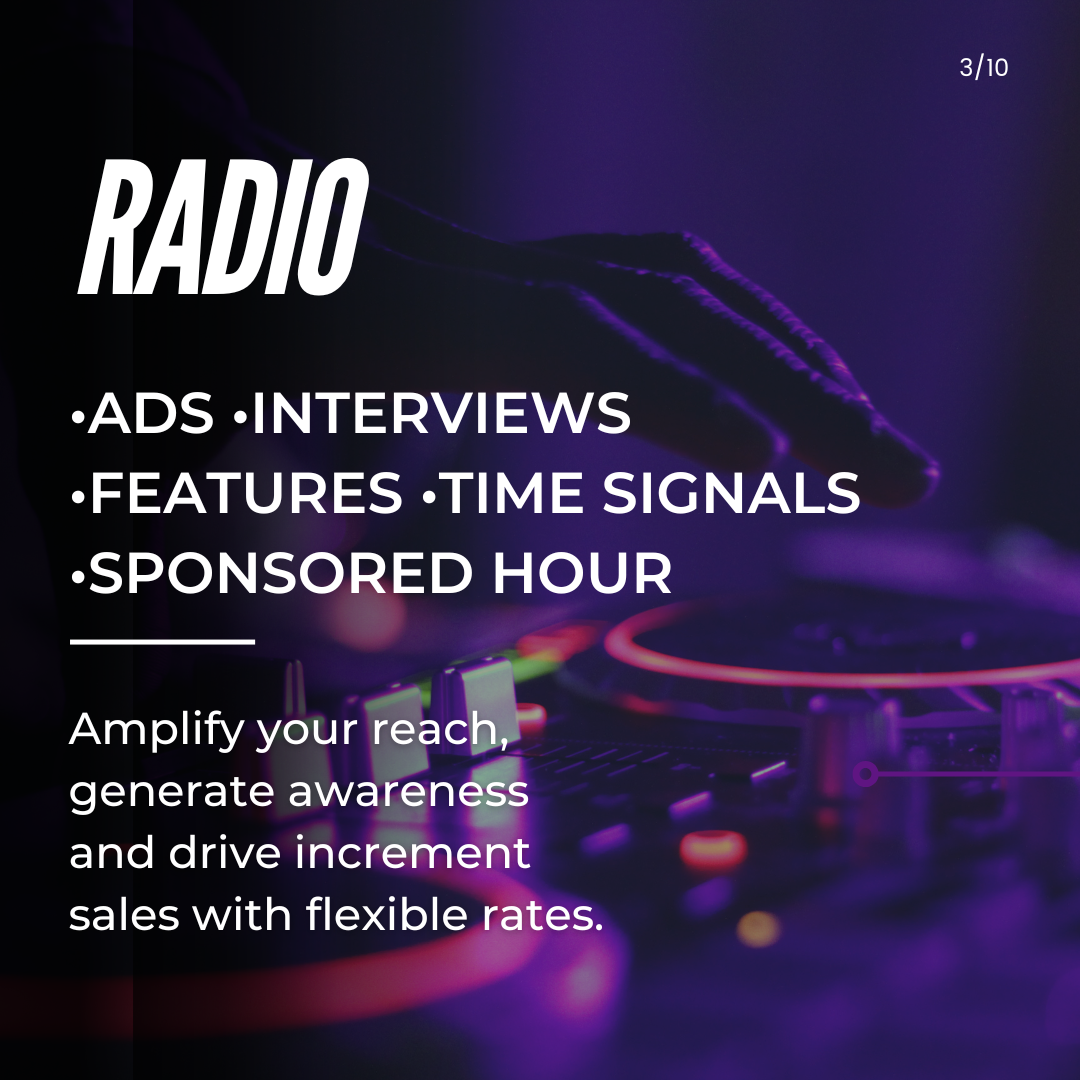 3/10

RADIO

•ADS •INTERVIEWS
•FEATURES •TIME SIGNALS
•SPONSORED HOUR

Amplify your reach, generate awareness and drive increment sales with flexible rates.